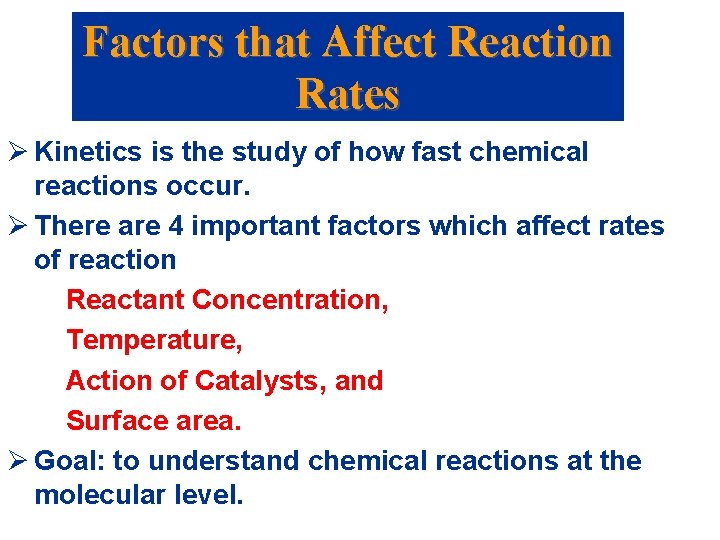 Factors that Affect Reaction Rates

➢ Kinetics is the study of how fast chemical reactions occur.

➢ There are 4 important factors which affect rates of reaction

Reactant Concentration,

Temperature,

Action of Catalysts, and

Surface area.

➢ Goal: to understand chemical reactions at the molecular level.